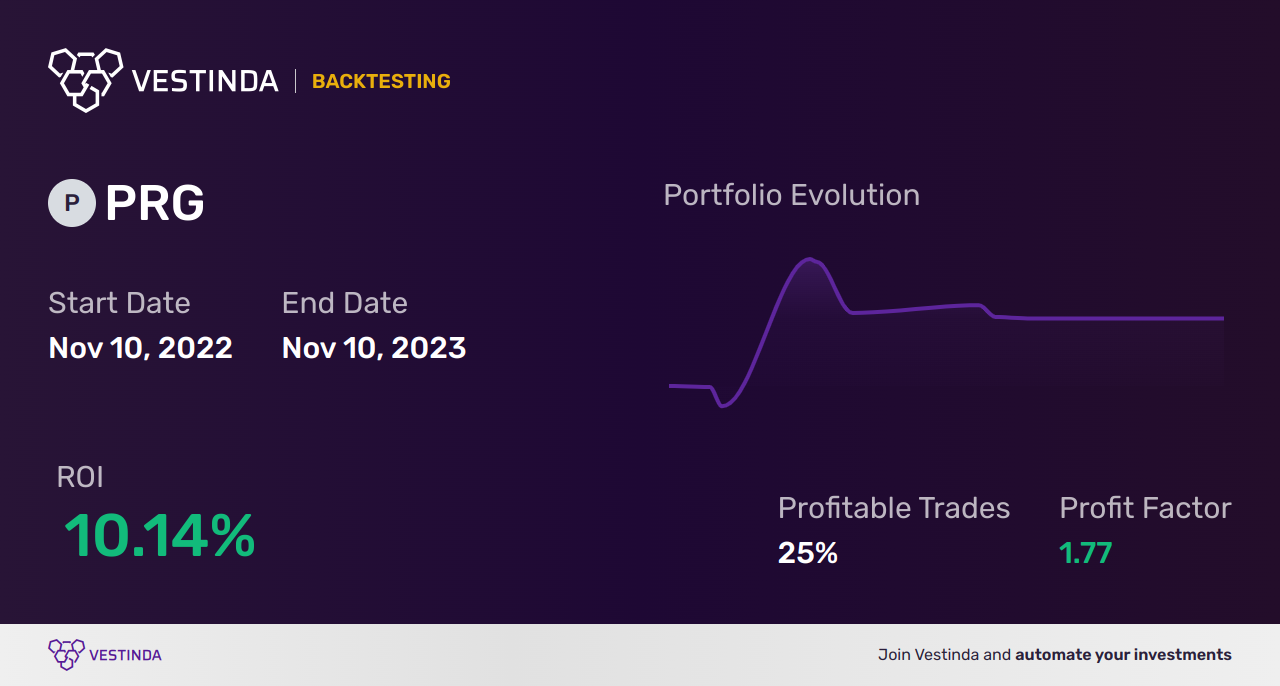 VESTINDA | BACKTESTING

P PRG

Start Date
Nov 10, 2022

End Date
Nov 10, 2023

Portfolio Evolution

ROI
10.14%

Profitable Trades
25%

Profit Factor
1.77

VESTINDA

Join Vestinda and automate your investments